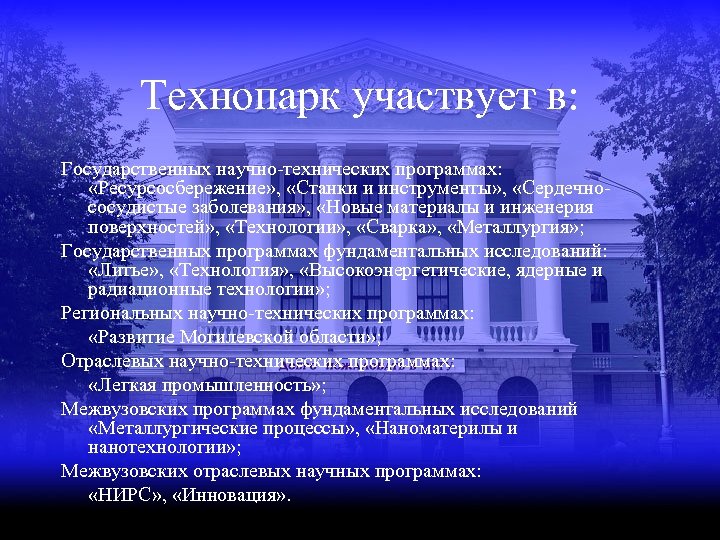 Технопарк участвует в:

Государственных научно-технических программах: «Ресурсосбережение», «Станки и инструменты», «Сердечно-сосудистые заболевания», «Новые материалы и инженерия поверхностей», «Технологии», «Сварка», «Металлургия»;

Государственных программах фундаментальных исследований: «Литье», «Технология», «Высокоэнергетические, ядерные и радиационные технологии»;

Региональных научно-технических программах:

«Развитие Могилевской области»;

Отраслевых научно-технических программах:

«Легкая промышленность»;

Межвузовских программах фундаментальных исследований «Металлургические процессы», «Наноматерилы и нанотехнологии»;

Межвузовских отраслевых научных программах:

«НИРС», «Инновация».